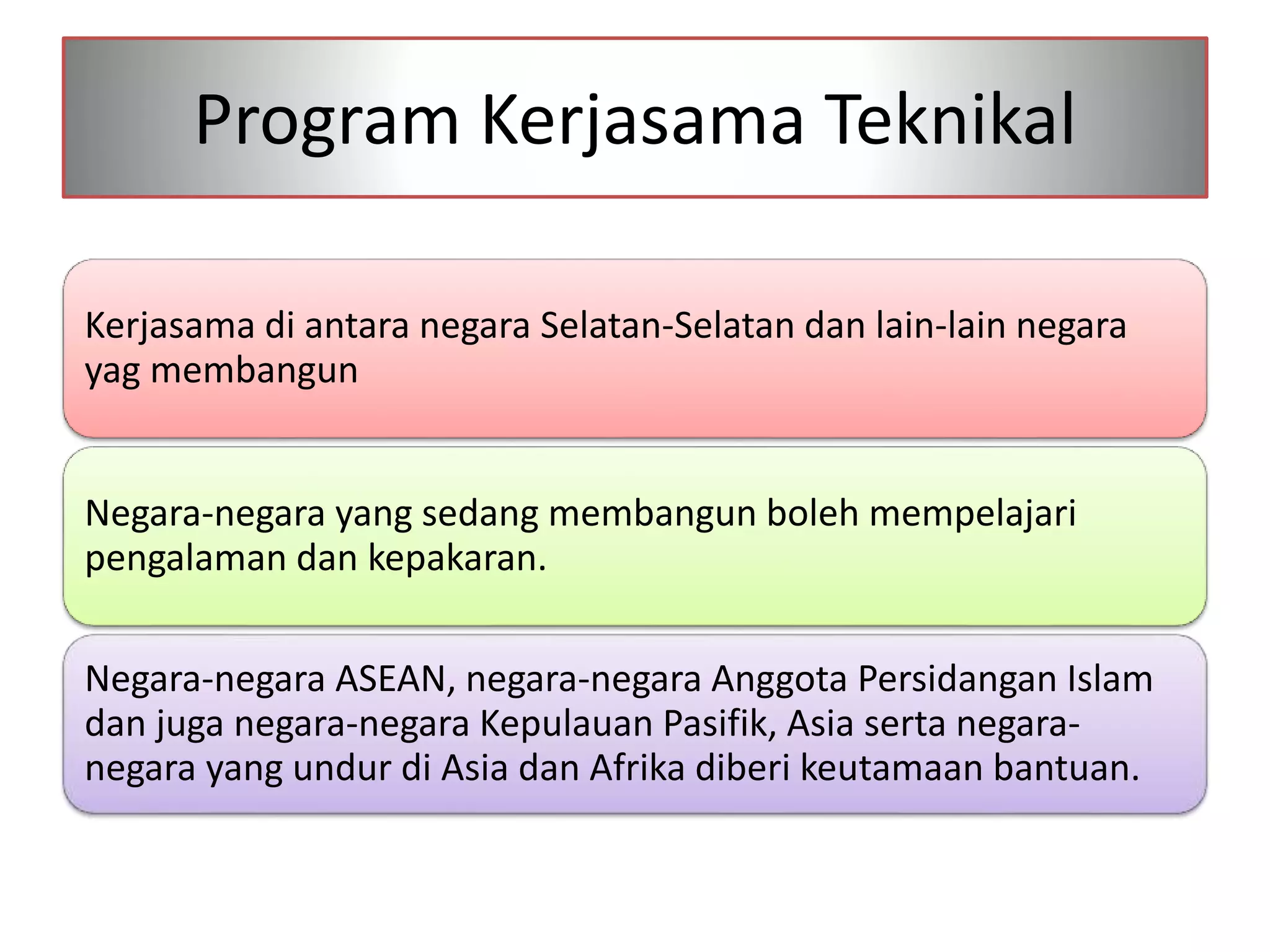 Program Kerjasama Teknikal

Kerjasama di antara negara Selatan-Selatan dan lain-lain negara yag membangun

Negara-negara yang sedang membangun boleh mempelajari pengalaman dan kepakaran.

Negara-negara ASEAN, negara-negara Anggota Persidangan Islam dan juga negara-negara Kepulauan Pasifik, Asia serta negara-negara yang undur di Asia dan Afrika diberi keutamaan bantuan.